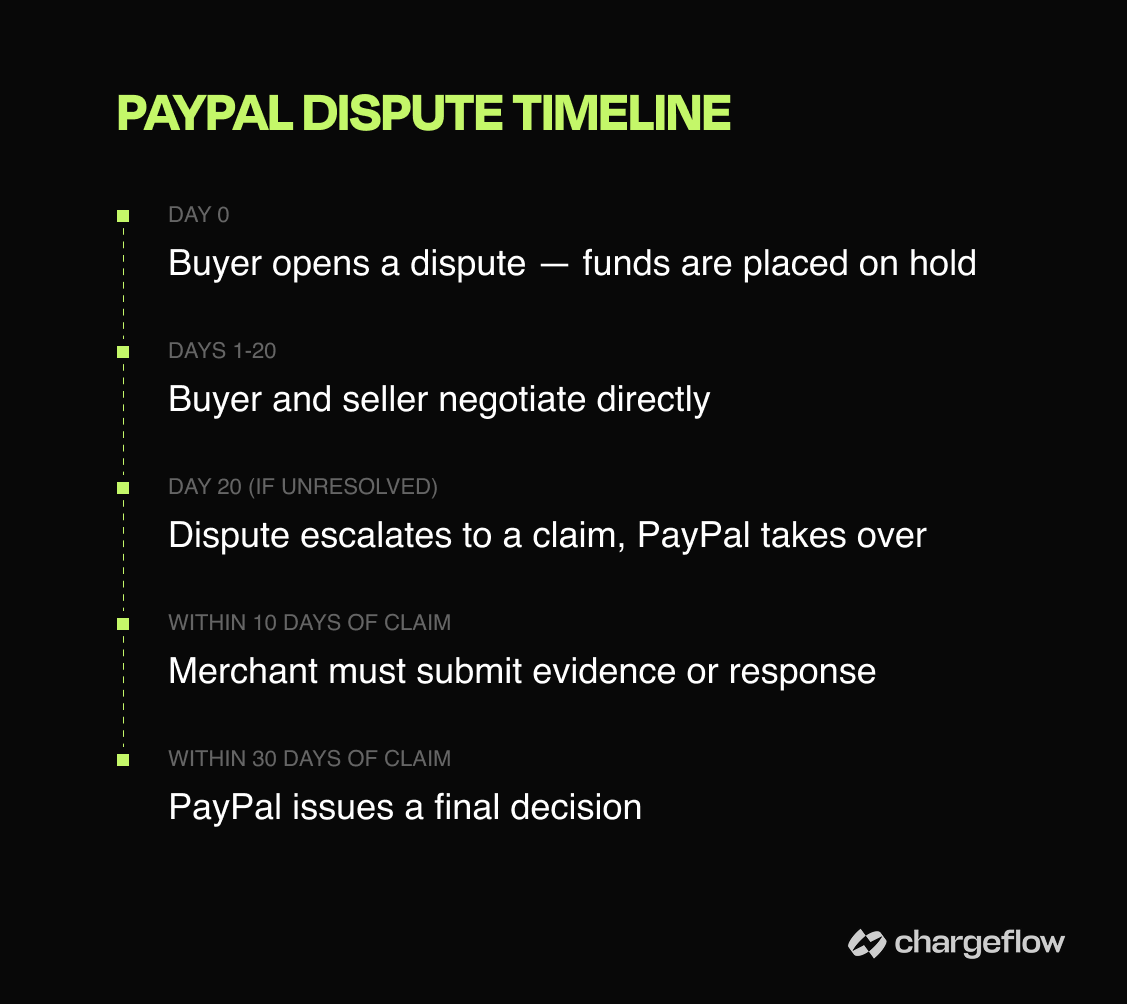 PAYPAL DISPUTE TIMELINE

DAY 0

Buyer opens a dispute — funds are placed on hold

DAYS 1-20

Buyer and seller negotiate directly

DAY 20 (IF UNRESOLVED)

Dispute escalates to a claim, PayPal takes over

WITHIN 10 DAYS OF CLAIM

Merchant must submit evidence or response

WITHIN 30 DAYS OF CLAIM

PayPal issues a final decision

chargeflow